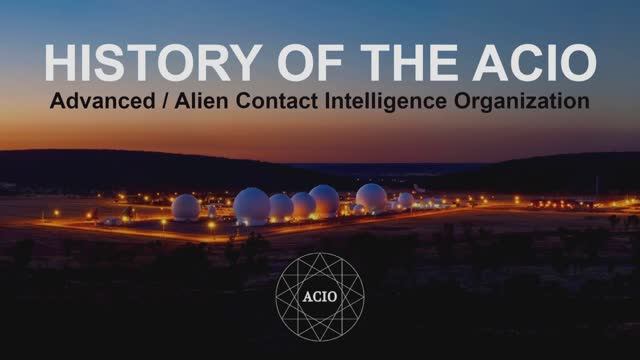 HISTORY OF THE ACIO
Advanced / Alien Contact Intelligence Organization

ACIO